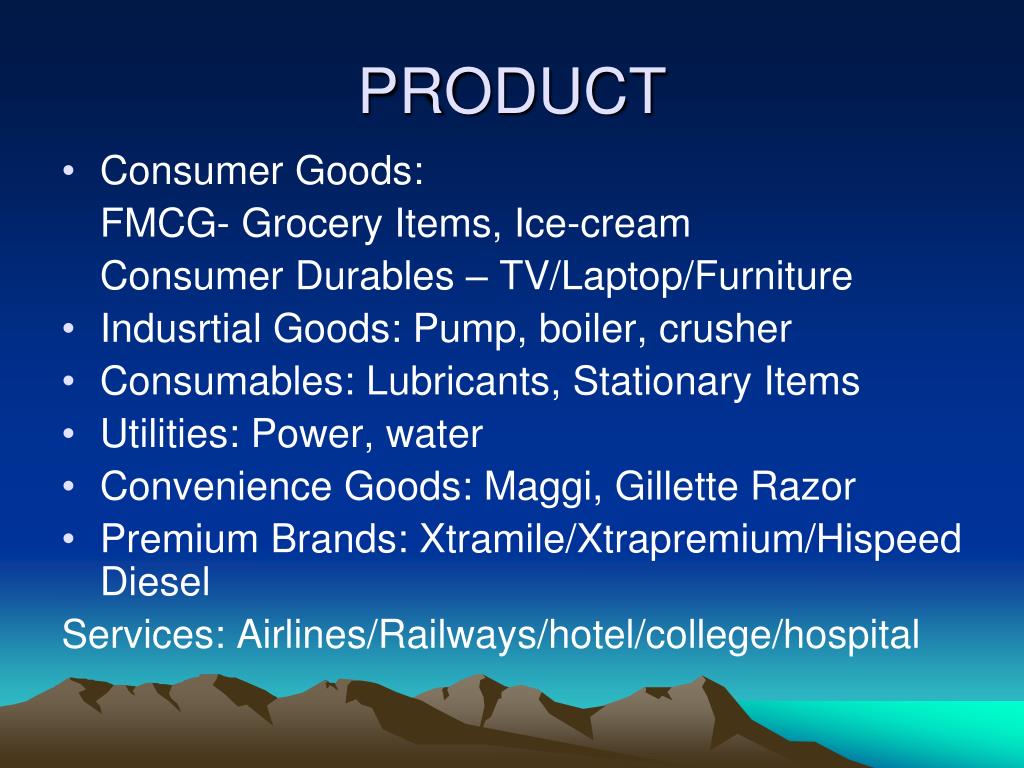 PRODUCT

• Consumer Goods:
FMCG- Grocery Items, Ice-cream
Consumer Durables – TV/Laptop/Furniture
• Indusrtial Goods: Pump, boiler, crusher
• Consumables: Lubricants, Stationary Items
• Utilities: Power, water
• Convenience Goods: Maggi, Gillette Razor
• Premium Brands: Xtramile/Xtrapremium/Hispeed Diesel
Services: Airlines/Railways/hotel/college/hospital